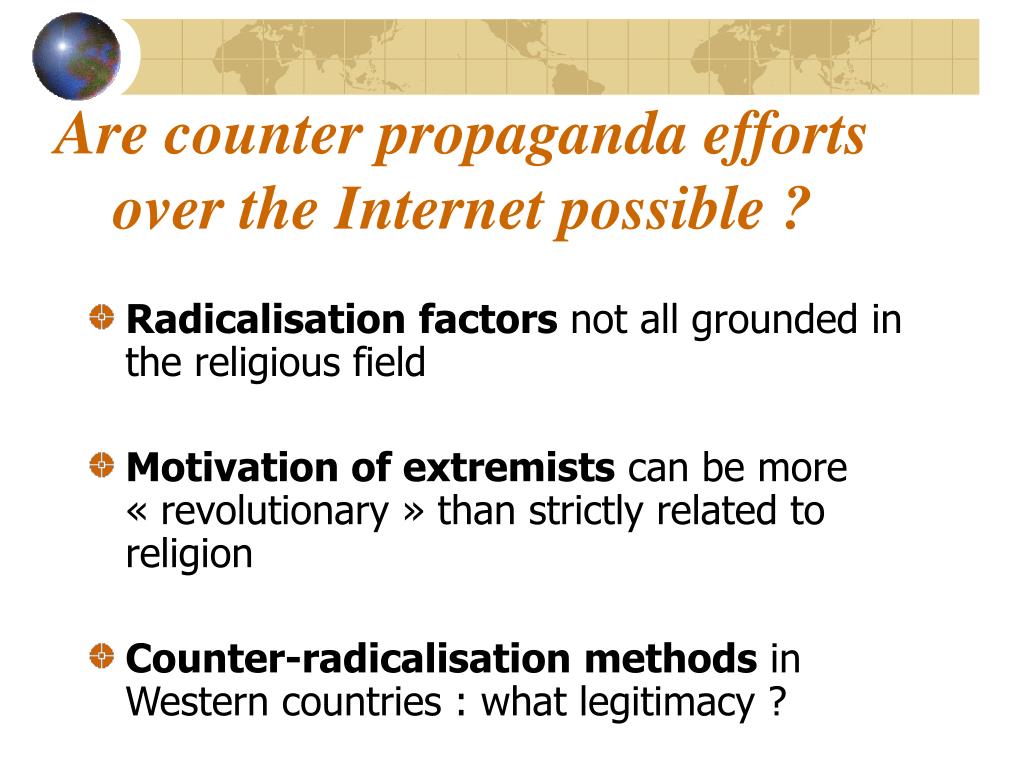 Are counter propaganda efforts over the Internet possible ?

Radicalisation factors not all grounded in the religious field

Motivation of extremists can be more « revolutionary » than strictly related to religion

Counter-radicalisation methods in Western countries : what legitimacy ?